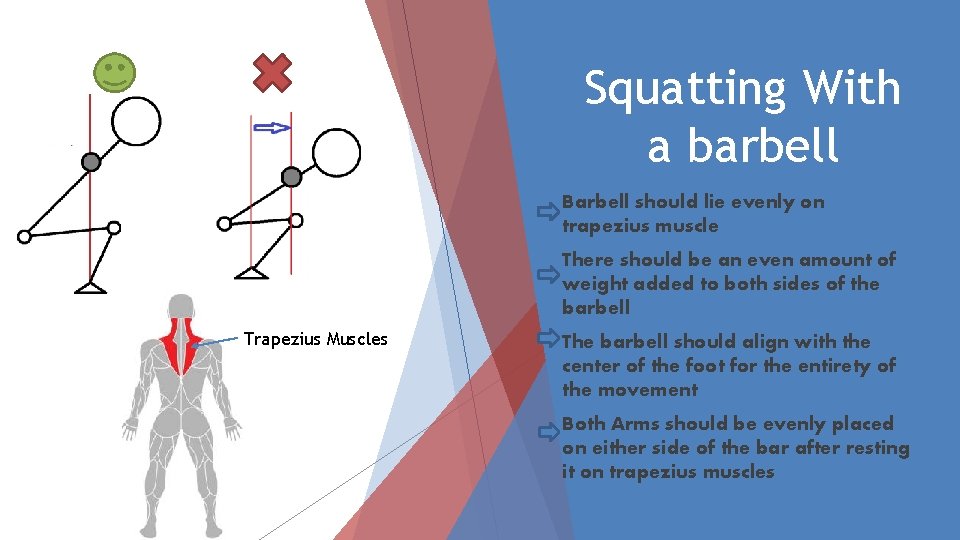 Trapezius Muscles

Squatting With a barbell

Barbell should lie evenly on trapezius muscle

There should be an even amount of weight added to both sides of the barbell

The barbell should align with the center of the foot for the entirety of the movement

Both Arms should be evenly placed on either side of the bar after resting it on trapezius muscles